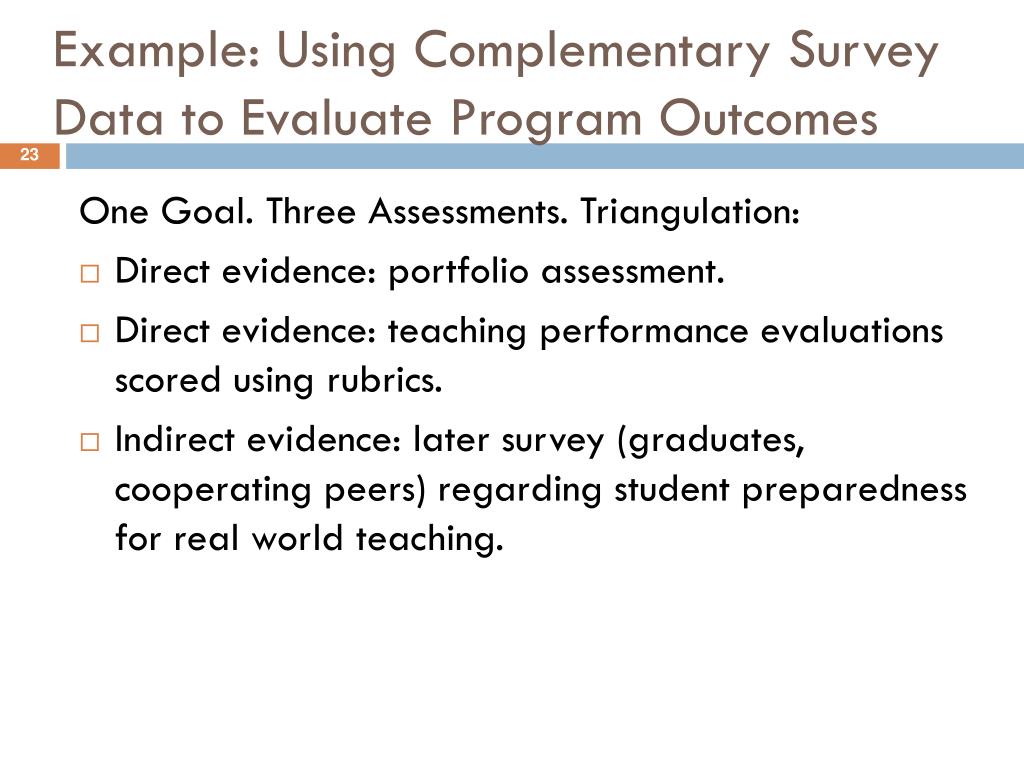 Example: Using Complementary Survey Data to Evaluate Program Outcomes

23

One Goal. Three Assessments. Triangulation:

□ Direct evidence: portfolio assessment.

□ Direct evidence: teaching performance evaluations scored using rubrics.

□ Indirect evidence: later survey (graduates, cooperating peers) regarding student preparedness for real world teaching.